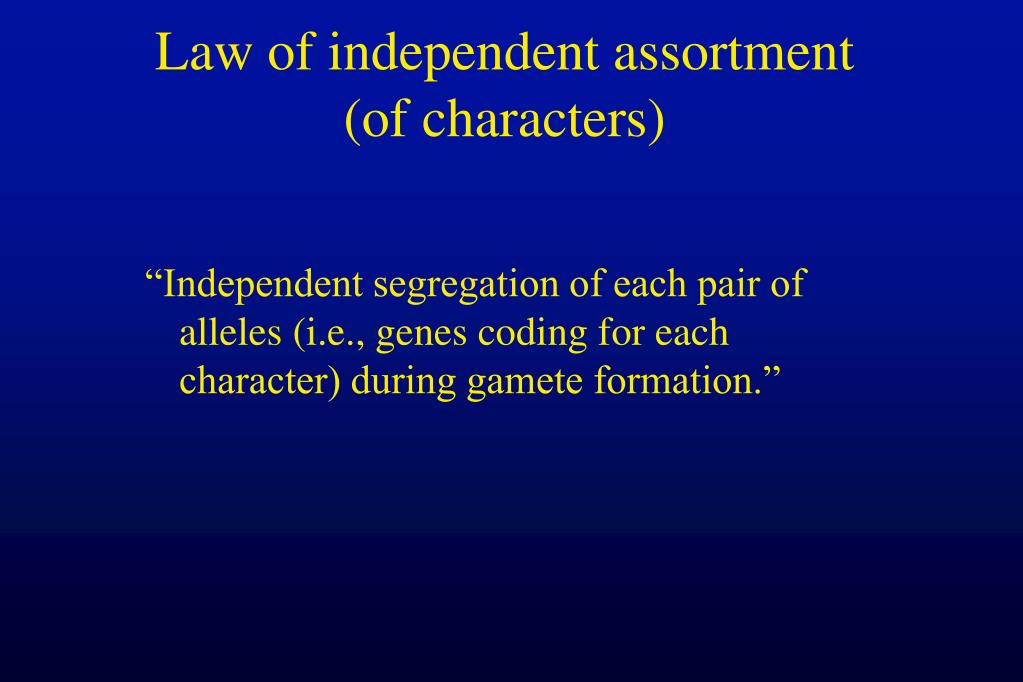 Law of independent assortment (of characters)

“Independent segregation of each pair of alleles (i.e., genes coding for each character) during gamete formation.”